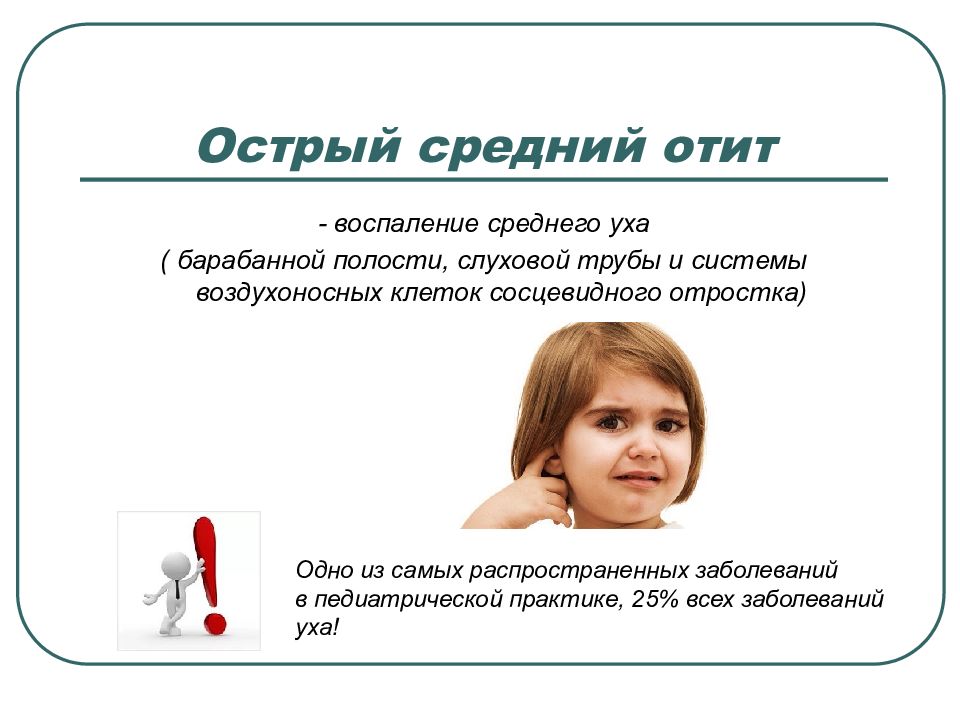 Острый средний отит

- воспаление среднего уха
( барабанной полости, слуховой трубы и системы воздухоносных клеток сосцевидного отростка)

Одно из самых распространенных заболеваний в педиатрической практике, 25% всех заболеваний уха!